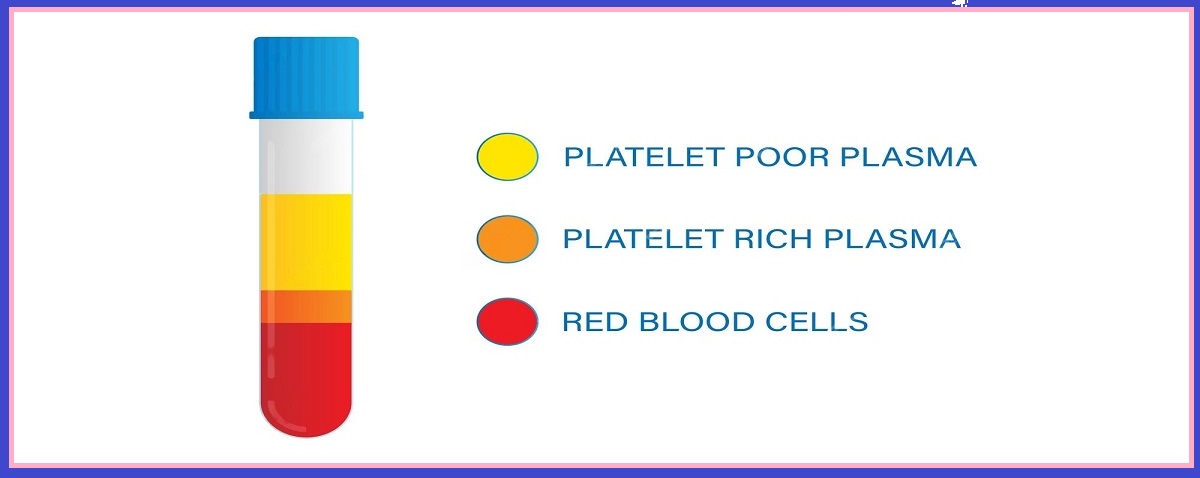 PLATELET POOR PLASMA

PLATELET RICH PLASMA

RED BLOOD CELLS